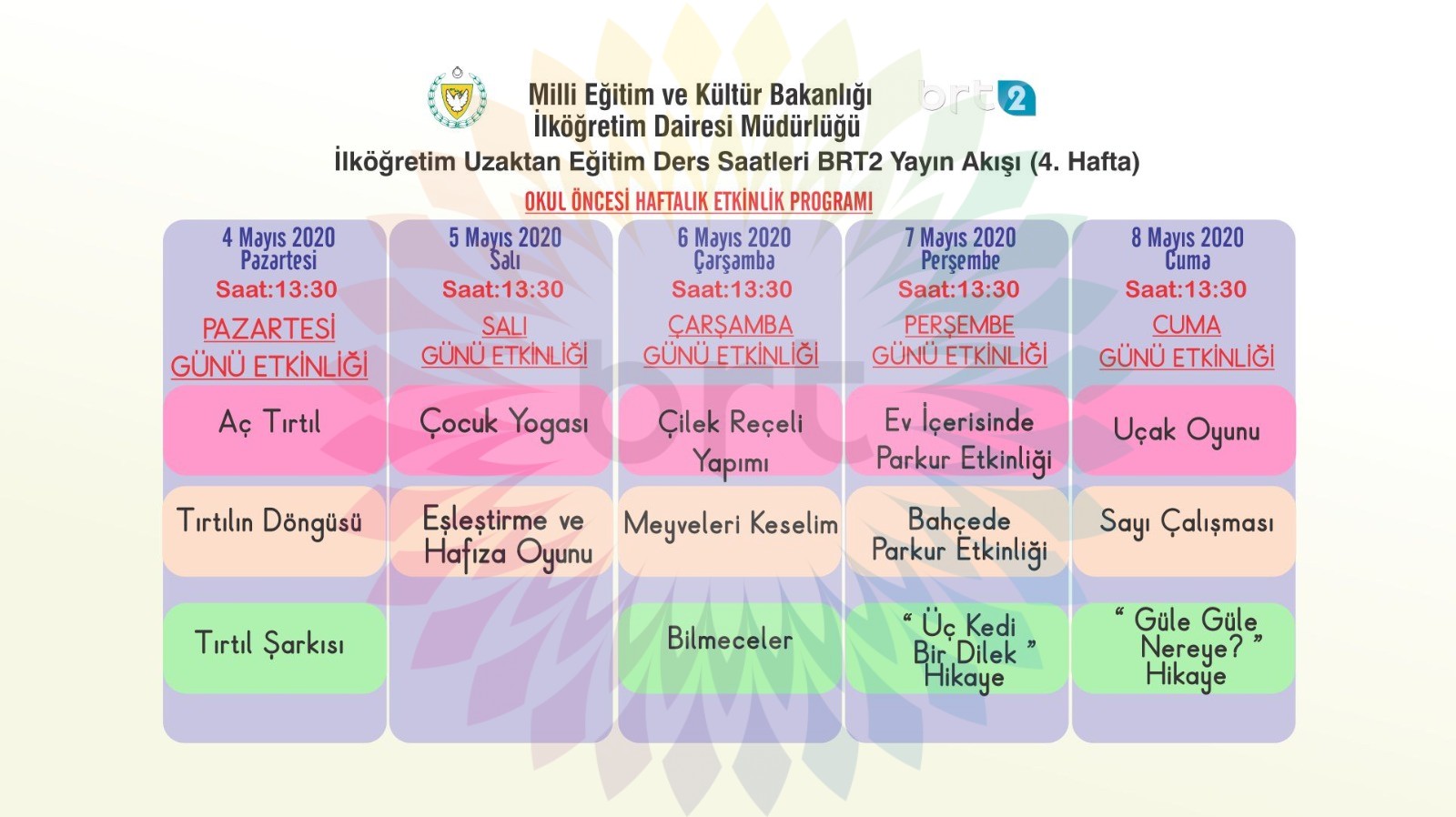 Milli Eğitim ve Kültür Bakanlığı
İlköğretim Dairesi Müdürlüğü

brt2

İlköğretim Uzaktan Eğitim Ders Saatleri BRT2 Yayın Akışı (4. Hafta)

OKUL ÖNCESİ HAFTALIK ETKİNLİK PROGRAMI

| 4 Mayıs 2020 Pazartesi Saat:13:30 PAZARTESİ GÜNÜ ETKİNLİĞİ | 5 Mayıs 2020 Salı Saat:13:30 SALI GÜNÜ ETKİNLİĞİ | 6 Mayıs 2020 Çarşamba Saat:13:30 ÇARŞAMBA GÜNÜ ETKİNLİĞİ | 7 Mayıs 2020 Perşembe Saat:13:30 PERŞEMBE GÜNÜ ETKİNLİĞİ | 8 Mayıs 2020 Cuma Saat:13:30 CUMA GÜNÜ ETKİNLİĞİ |
|---|---|---|---|---|
| Aç Tırtıl | Çocuk Yogası | Çilek Reçeli Yapımı | Ev İçerisinde Parkur Etkinliği | Uçak Oyunu |
| Tırtılın Döngüsü | Eşleştirme ve Hafıza Oyunu | Meyveleri Keselim | Bahçede Parkur Etkinliği | Sayı Çalışması |
| Tırtıl Şarkısı | | Bilmeceler | “ Üç Kedi Bir Dilek ” Hikaye | “ Güle Güle Nereye? ” Hikaye |